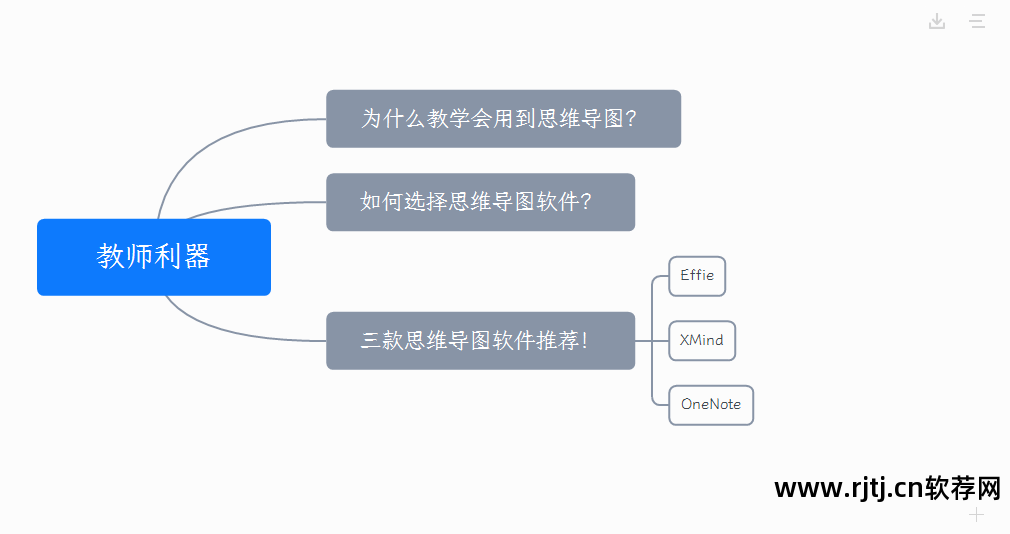 教师利器

为什么教学会用到思维导图?

如何选择思维导图软件?

三款思维导图软件推荐!

Effie

XMind

OneNote

www.rjtj.cn软荐网